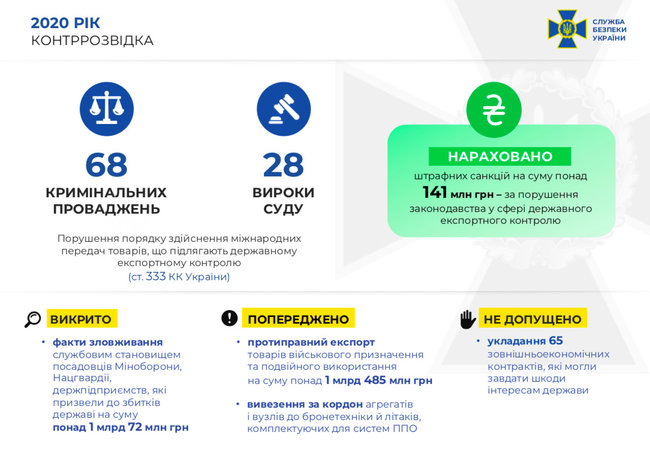 2020 РІК
КОНТРРОЗВІДКА

СЛУЖБА БЕЗПЕКИ УКРАЇНИ

68
КРИМІНАЛЬНИХ ПРОВАДЖЕНЬ

28
ВИРОКИ СУДУ

Порушення порядку здійснення міжнародних передач товарів, що підлягають державному експортному контролю
(ст. 333 КК України)

₴
НАРАХОВАНО
штрафних санкцій на суму понад
141 млн грн – за порушення законодавства у сфері державного експортного контролю

ВИКРИТО
• факти зловживання службовим становищем посадовців Міноборони, Нацгвардії, держпідприємств, які призвели до збитків державі на суму понад 1 млрд 72 млн грн

ПОПЕРЕДЖЕНО
• протиправний експорт товарів військового призначення та подвійного використання на суму понад 1 млрд 485 млн грн
• вивезення за кордон агрегатів і вузлів до бронетехніки й літаків, комплектуючих для систем ППО

НЕ ДОПУЩЕНО
• укладання 65 зовнішньоекономічних контрактів, які могли завдати шкоди інтересам держави